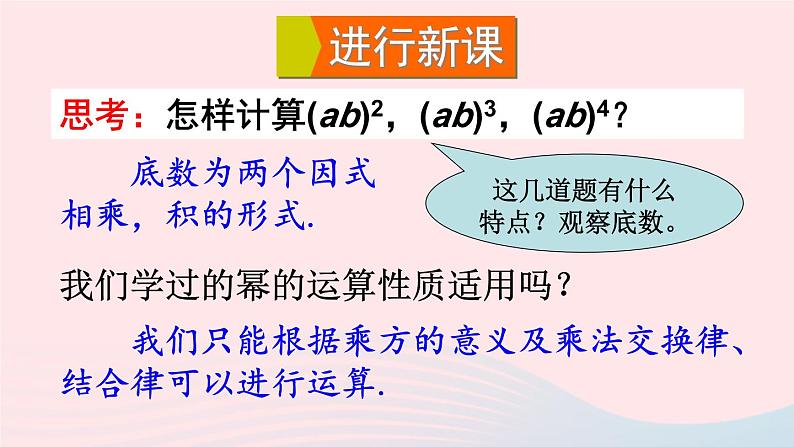 进行新课

思考：怎样计算$(ab)^2$，$(ab)^3$，$(ab)^4$？

底数为两个因式相乘，积的形式.

这几道题有什么特点？观察底数。

我们学过的幂的运算性质适用吗？

我们只能根据乘方的意义及乘法交换律、结合律可以进行运算.